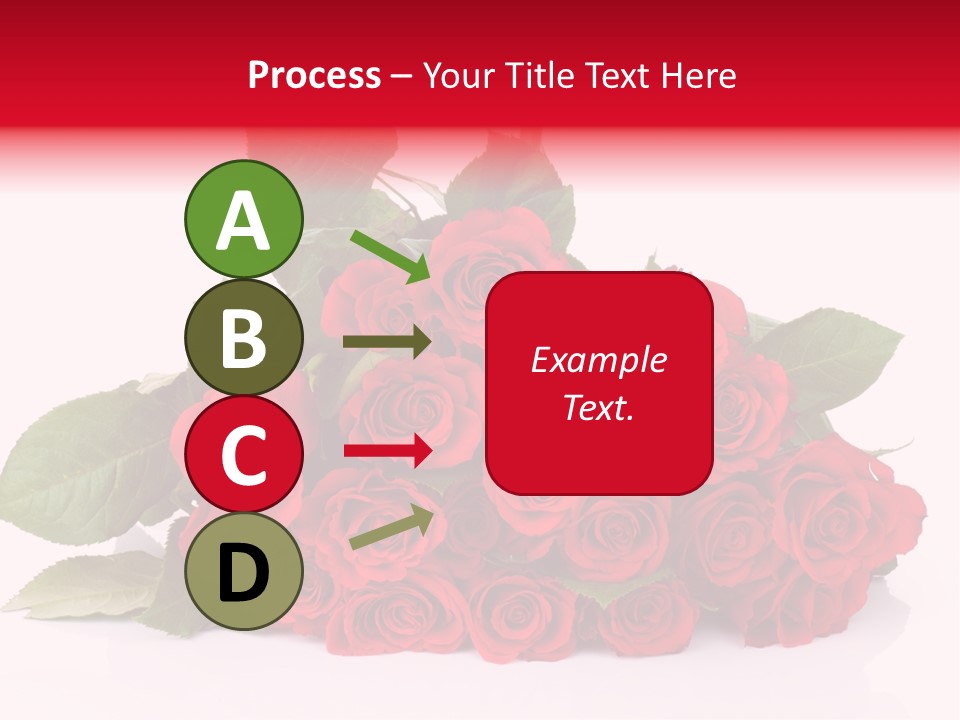 Process – Your Title Text Here

A

B

C

D

Example Text.